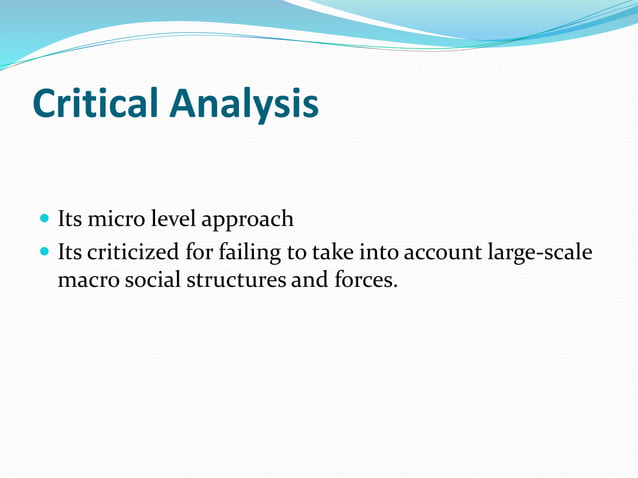 Critical Analysis

- Its micro level approach
- Its criticized for failing to take into account large-scale macro social structures and forces.